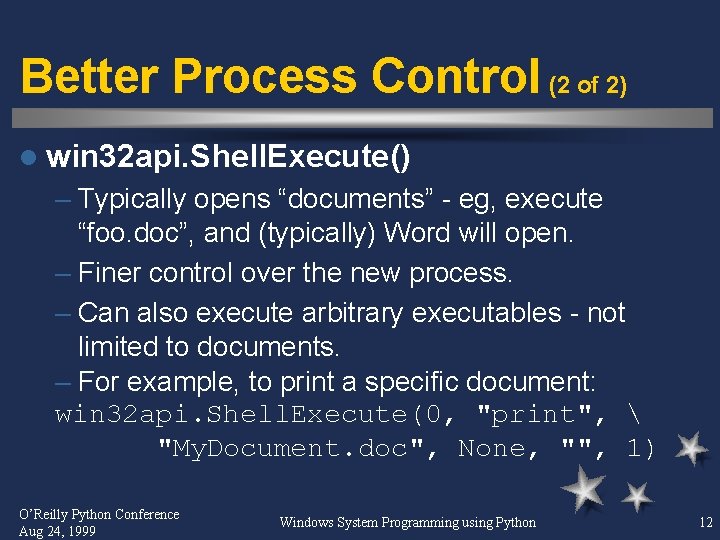 Better Process Control (2 of 2)

● win32api.ShellExecute()

– Typically opens “documents” - eg, execute “foo.doc”, and (typically) Word will open.

– Finer control over the new process.

– Can also execute arbitrary executables - not limited to documents.

– For example, to print a specific document:

win32api.ShellExecute(0, "print", \
    "MyDocument.doc", None, "", 1)

O’Reilly Python Conference
Aug 24, 1999

Windows System Programming using Python

12